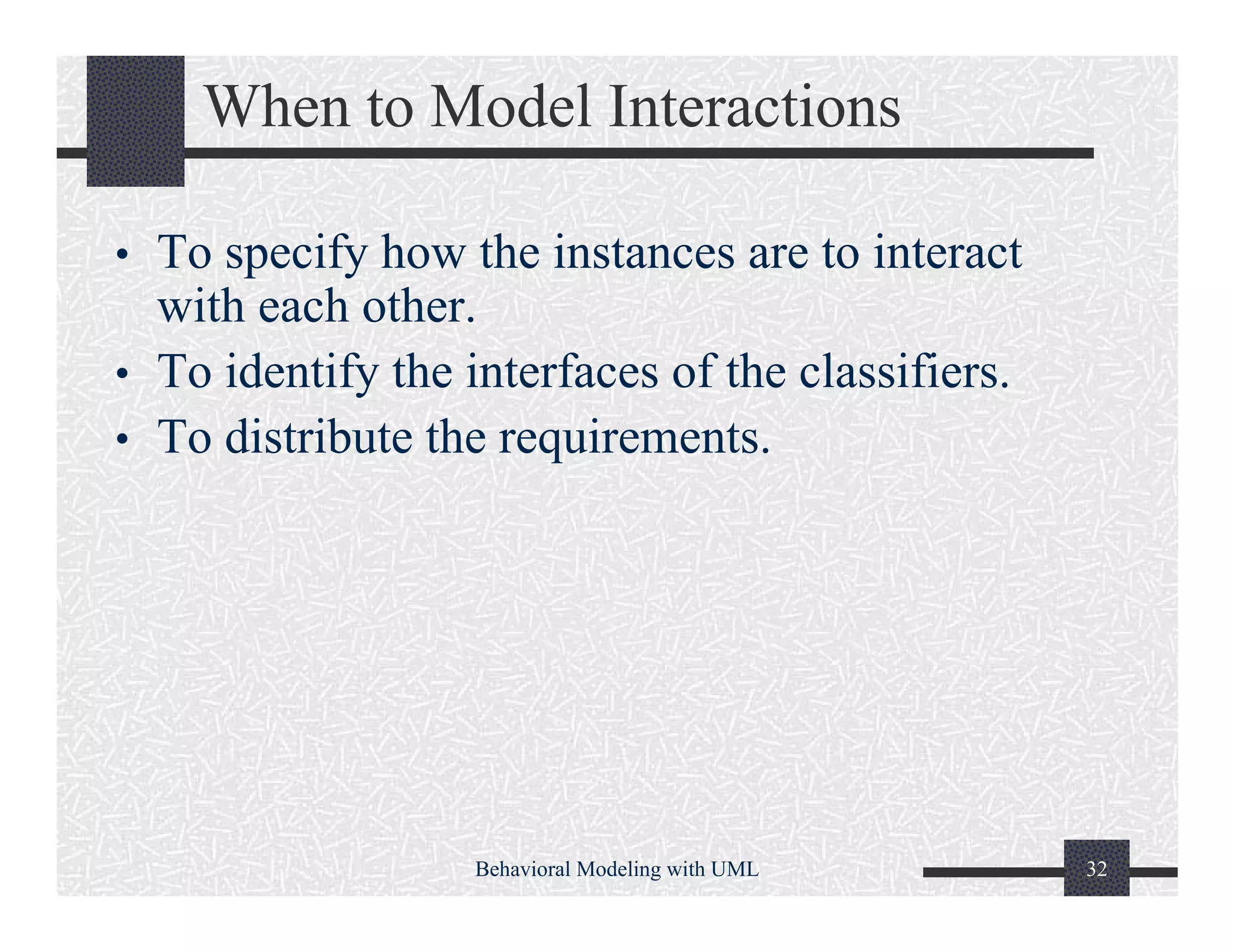 When to Model Interactions

• To specify how the instances are to interact with each other.
• To identify the interfaces of the classifiers.
• To distribute the requirements.

Behavioral Modeling with UML

32